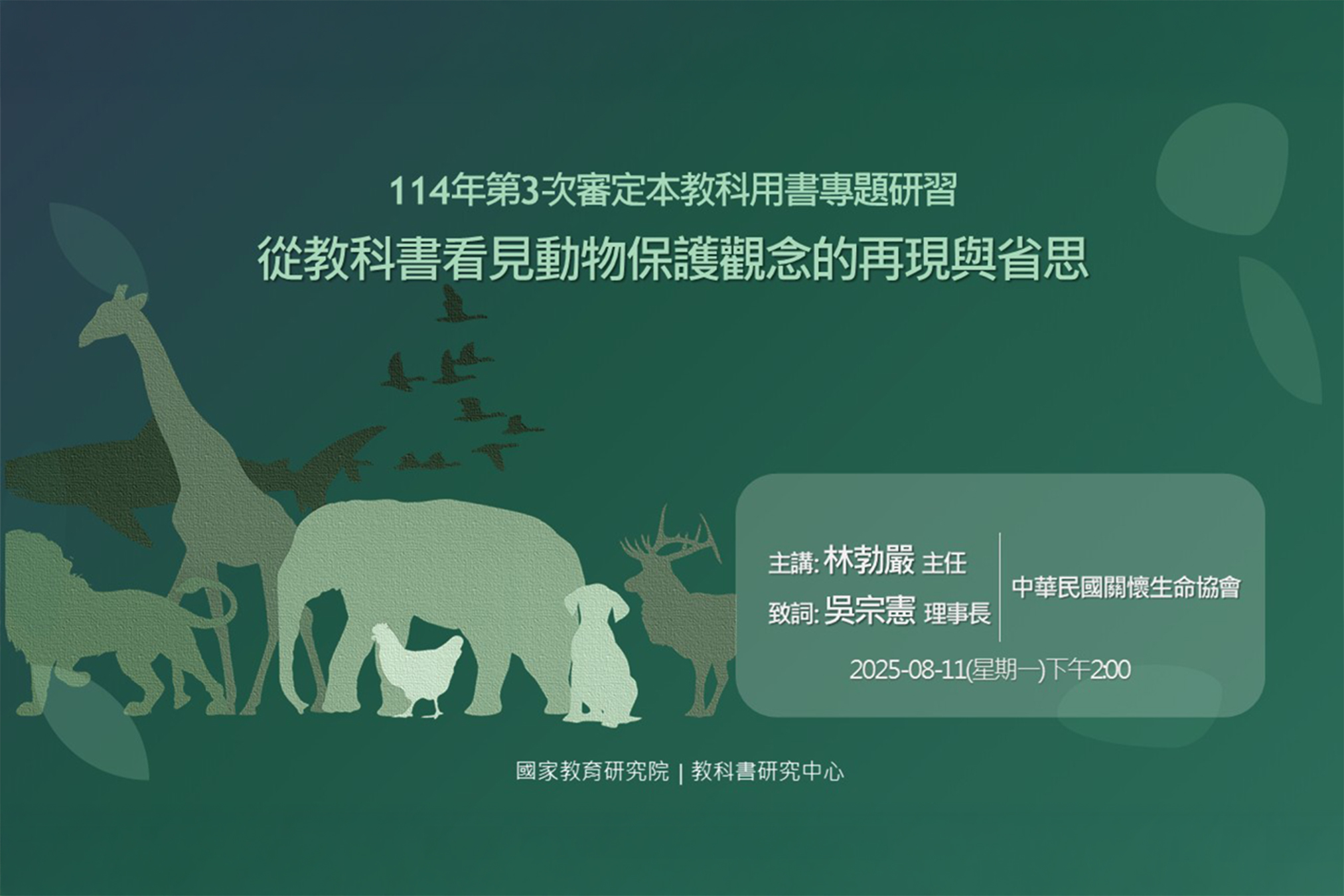 114年第3次審定本教科用書專題研習

從教科書看見動物保護觀念的再現與省思

主講: 林勃嚴 主任

致詞: 吳宗憲 理事長

中華民國關懷生命協會

2025-08-11(星期一)下午2:00

國家教育研究院 | 教科書研究中心